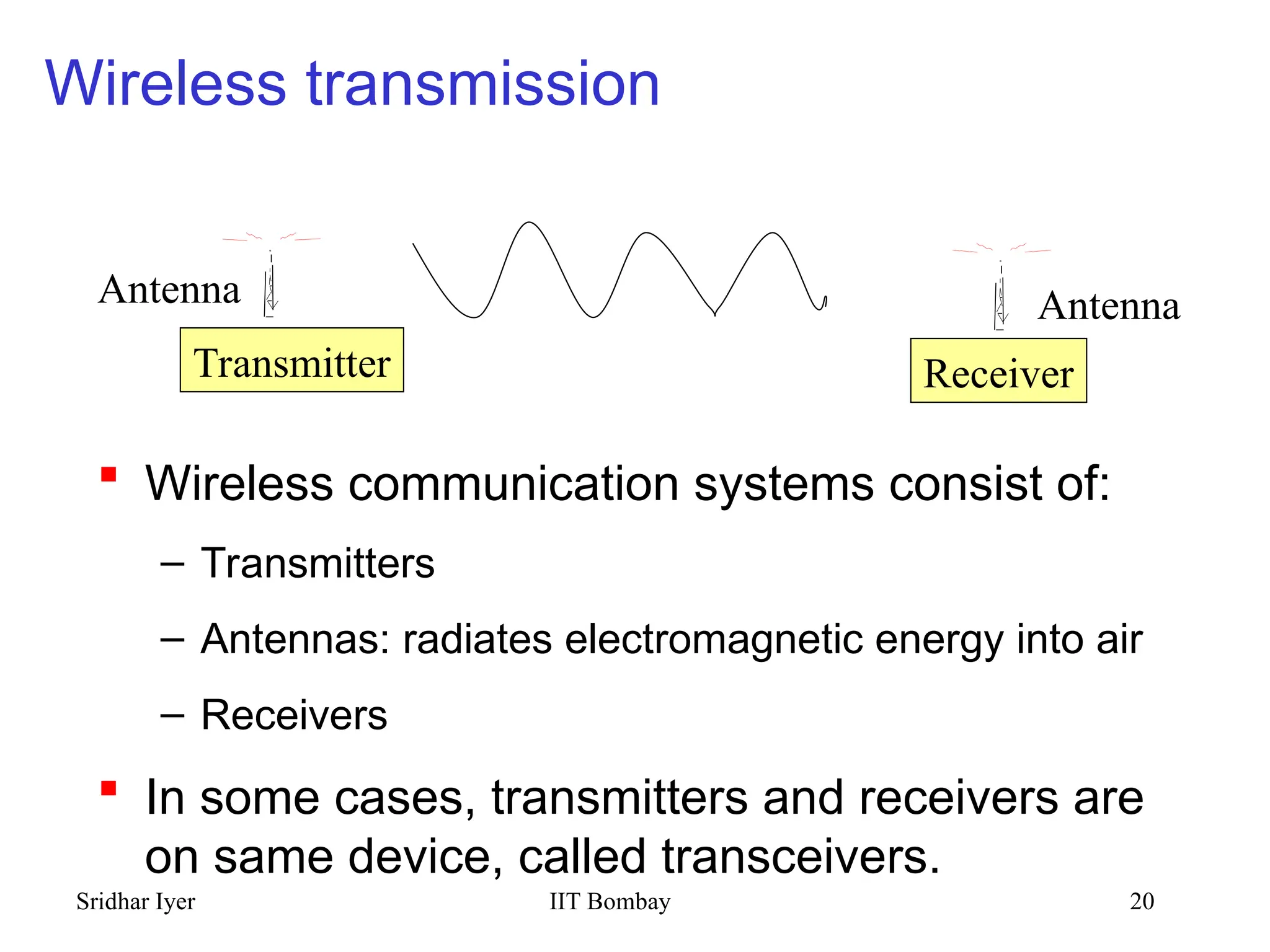 Wireless transmission

Antenna

Transmitter

Antenna

Receiver

▪ Wireless communication systems consist of:

– Transmitters

– Antennas: radiates electromagnetic energy into air

– Receivers

▪ In some cases, transmitters and receivers are on same device, called transceivers.

Sridhar Iyer IIT Bombay 20